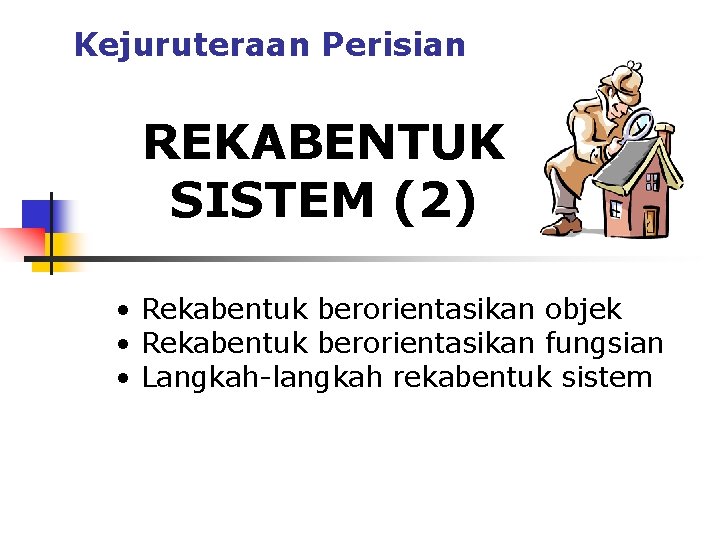 Kejuruteraan Perisian

REKABENTUK SISTEM (2)

• Rekabentuk berorientasikan objek
• Rekabentuk berorientasikan fungsian
• Langkah-langkah rekabentuk sistem